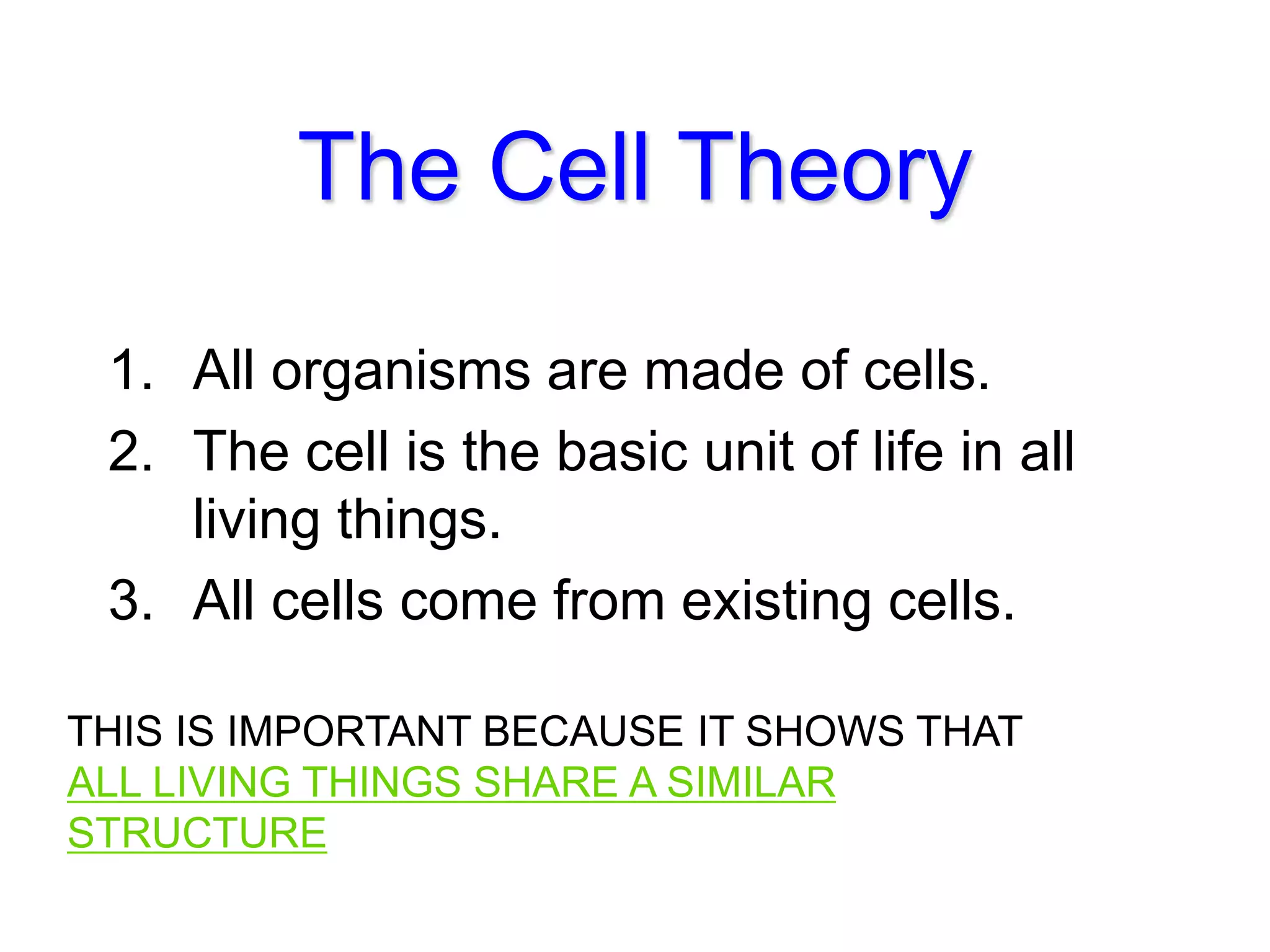 The Cell Theory

1. All organisms are made of cells.
2. The cell is the basic unit of life in all living things.
3. All cells come from existing cells.

THIS IS IMPORTANT BECAUSE IT SHOWS THAT ALL LIVING THINGS SHARE A SIMILAR STRUCTURE